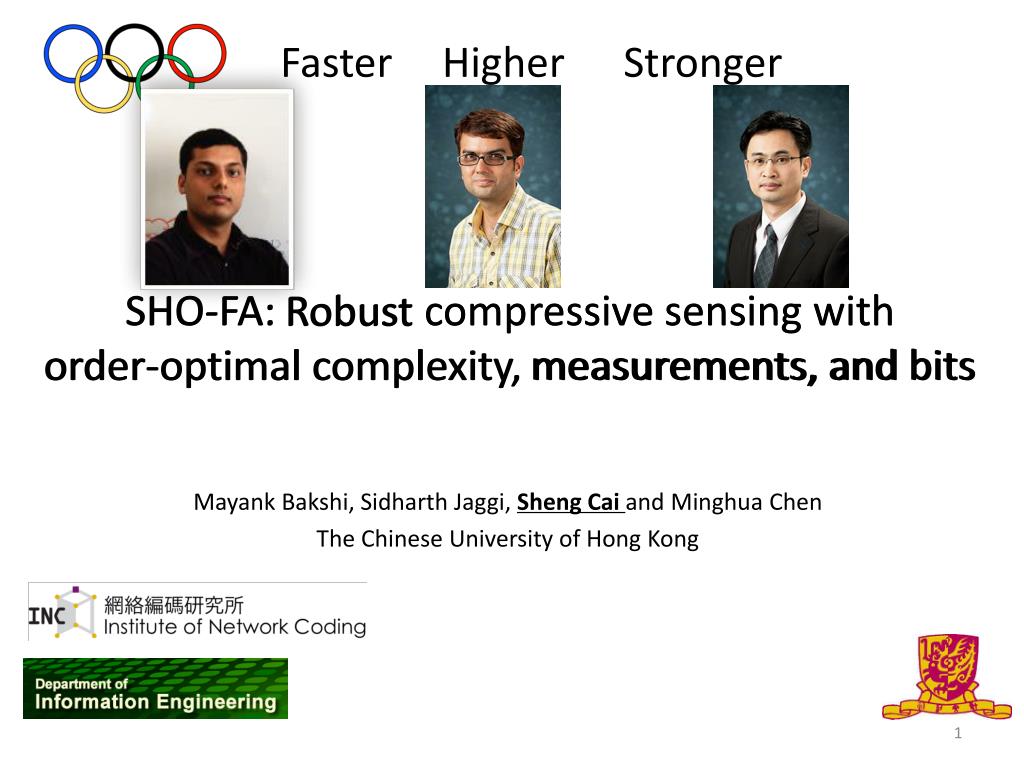 Faster Higher Stronger

SHO-FA: Robust compressive sensing with order-optimal complexity, measurements, and bits

Mayank Bakshi, Sidharth Jaggi, Sheng Cai and Minghua Chen
The Chinese University of Hong Kong

INC 網絡編碼研究所
Institute of Network Coding

Department of
Information Engineering

1